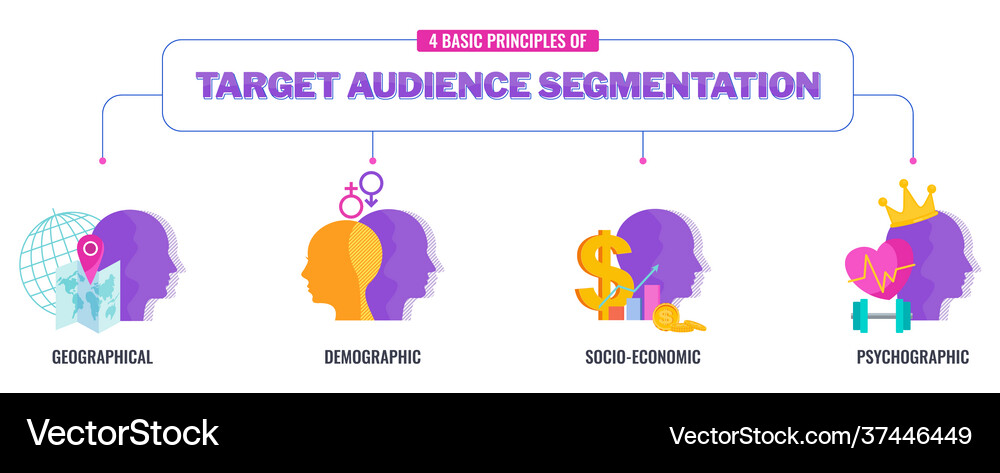 4 BASIC PRINCIPLES OF

TARGET AUDIENCE SEGMENTATION

GEOGRAPHICAL

DEMOGRAPHIC

SOCIO-ECONOMIC

PSYCHOGRAPHIC

VectorStock

VectorStock.com/37446449